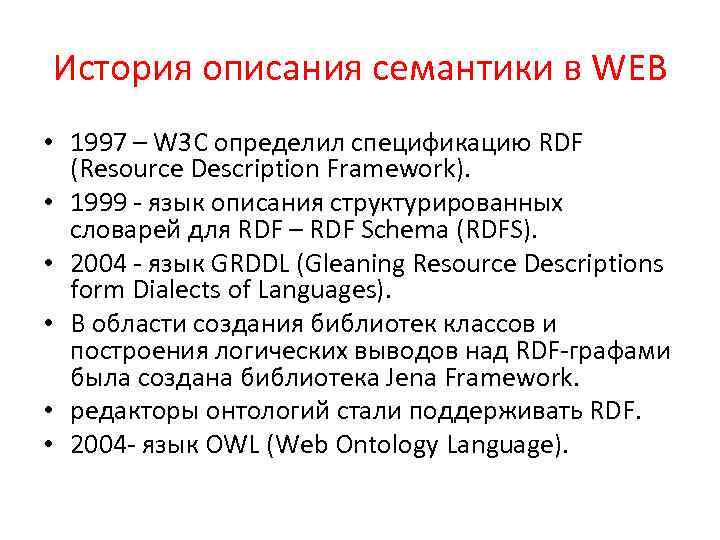 История описания семантики в WEB

• 1997 – W3C определил спецификацию RDF (Resource Description Framework).
• 1999 - язык описания структурированных словарей для RDF – RDF Schema (RDFS).
• 2004 - язык GRDDL (Gleaning Resource Descriptions form Dialects of Languages).
• В области создания библиотек классов и построения логических выводов над RDF-графами была создана библиотека Jena Framework.
• редакторы онтологий стали поддерживать RDF.
• 2004- язык OWL (Web Ontology Language).